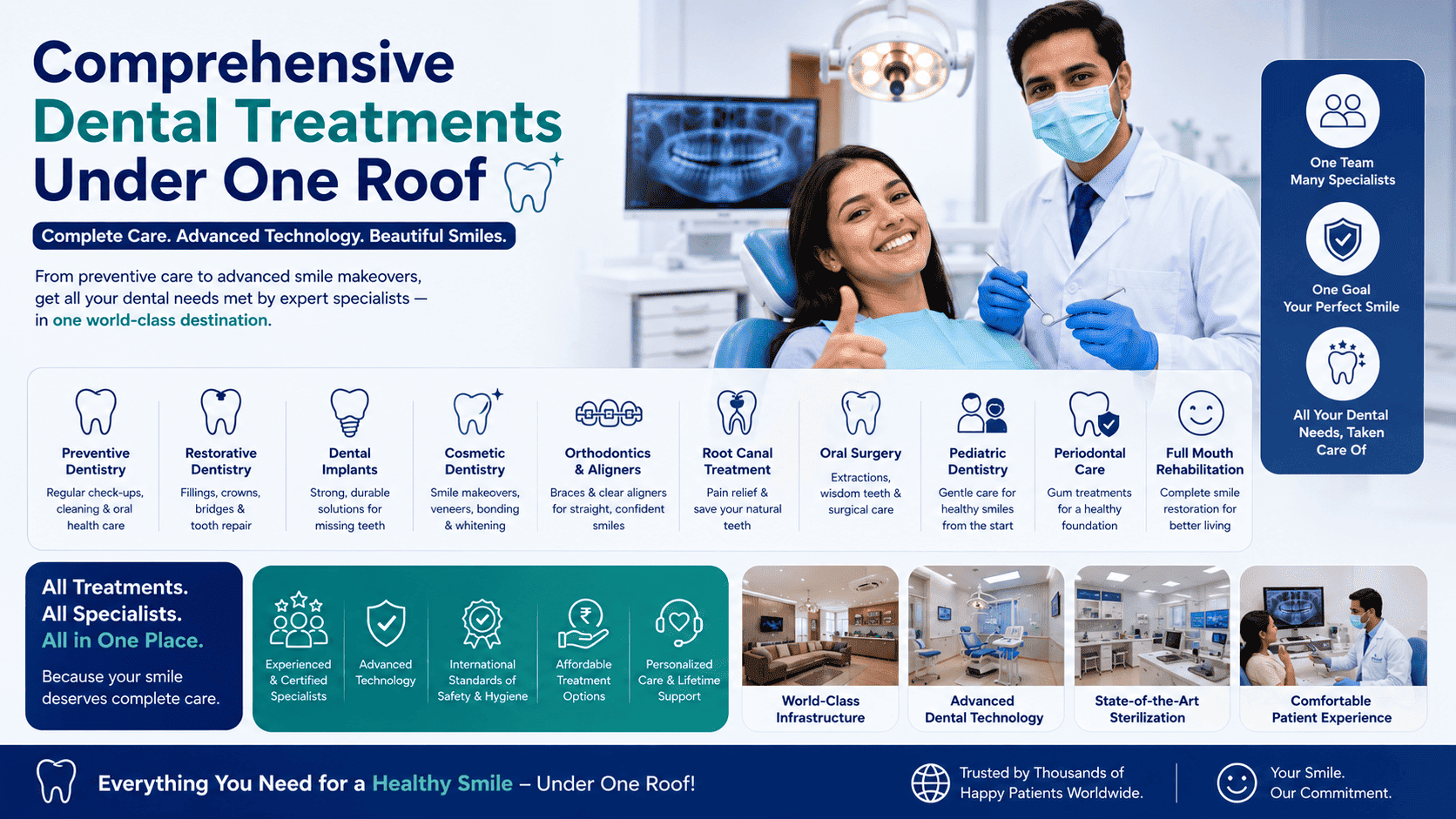 Comprehensive
Dental Treatments
Under One Roof

Complete Care. Advanced Technology. Beautiful Smiles.

From preventive care to advanced smile makeovers, get all your dental needs met by expert specialists — in one world-class destination.

One Team
Many Specialists

One Goal
Your Perfect Smile

All Your Dental Needs, Taken Care Of

Preventive Dentistry
Regular check-ups, cleaning & oral health care

Restorative Dentistry
Fillings, crowns, bridges & tooth repair

Dental Implants
Strong, durable solutions for missing teeth

Cosmetic Dentistry
Smile makeovers, veneers, bonding & whitening

Orthodontics & Aligners
Braces & clear aligners for straight, confident smiles

Root Canal Treatment
Pain relief & save your natural teeth

Oral Surgery
Extractions, wisdom teeth & surgical care

Pediatric Dentistry
Gentle care for healthy smiles from the start

Periodontal Care
Gum treatments for a healthy foundation

Full Mouth Rehabilitation
Complete smile restoration for better living

All Treatments.
All Specialists.
All in One Place.

Because your smile deserves complete care.

Experienced & Certified Specialists

Advanced Technology

International Standards of Safety & Hygiene

Affordable Treatment Options

Personalized Care & Lifetime Support

World-Class Infrastructure

Advanced Dental Technology

State-of-the-Art Sterilization

Comfortable Patient Experience

Everything You Need for a Healthy Smile – Under One Roof!

Trusted by Thousands of Happy Patients Worldwide.

Your Smile.
Our Commitment.